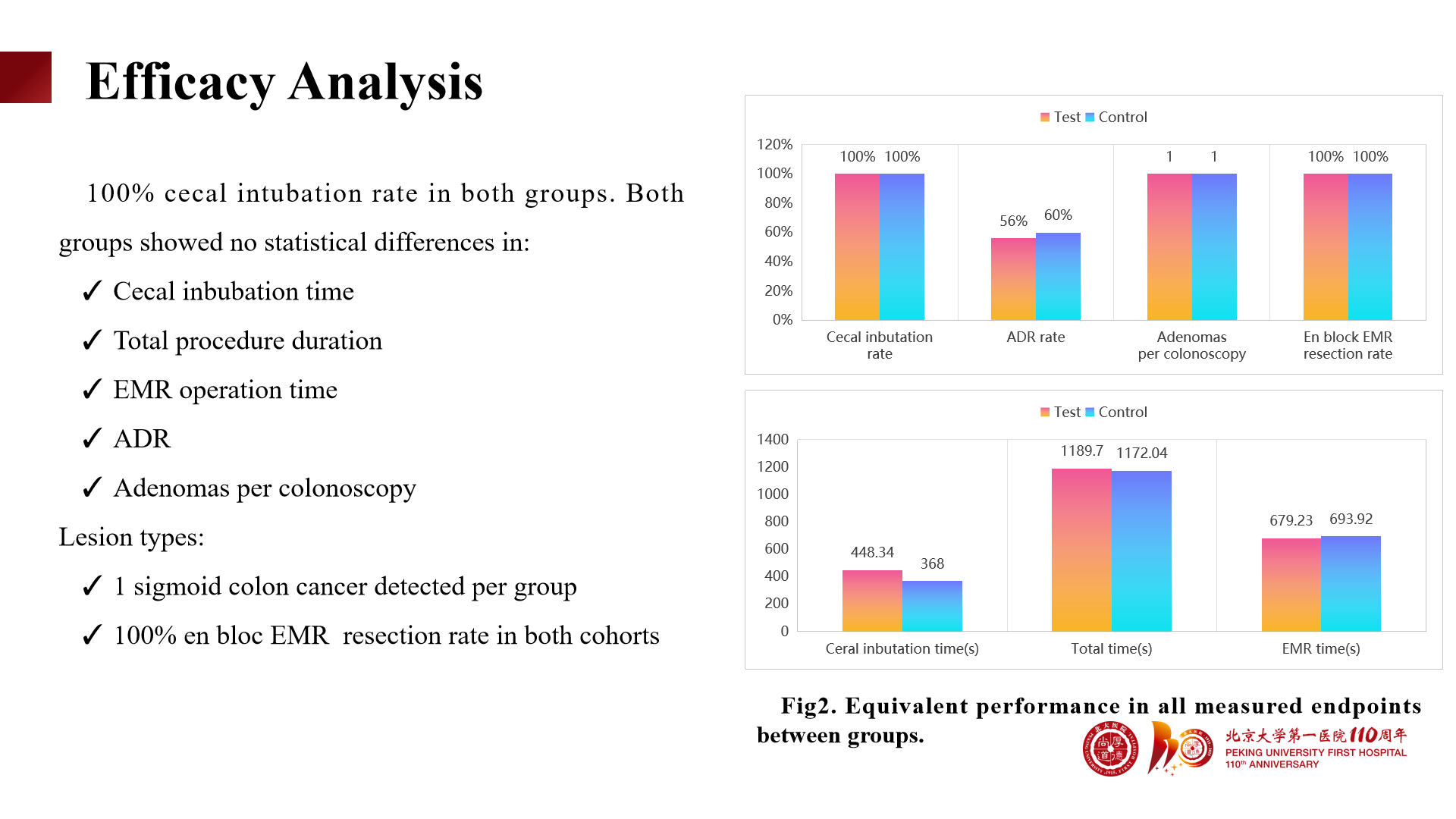 Efficacy Analysis

100% cecal intubation rate in both groups. Both groups showed no statistical differences in:

✓ Cecal inbubation time

✓ Total procedure duration

✓ EMR operation time

✓ ADR

✓ Adenomas per colonoscopy

Lesion types:

✓ 1 sigmoid colon cancer detected per group

✓ 100% en bloc EMR resection rate in both cohorts

Test Control

120%
100%
80%
60%
40%
20%
0%

100% 100%
56% 60%
1 1
100% 100%

Cecal inbutation rate
ADR rate
Adenomas per colonoscopy
En block EMR resection rate

Test Control

1400
1200
1000
800
600
400
200
0

448.34 368
1189.7 1172.04
679.23 693.92

Ceral inbutation time(s)
Total time(s)
EMR time(s)

Fig2. Equivalent performance in all measured endpoints between groups.

北京大学第一医院110周年
PEKING UNIVERSITY FIRST HOSPITAL
110th ANNIVERSARY